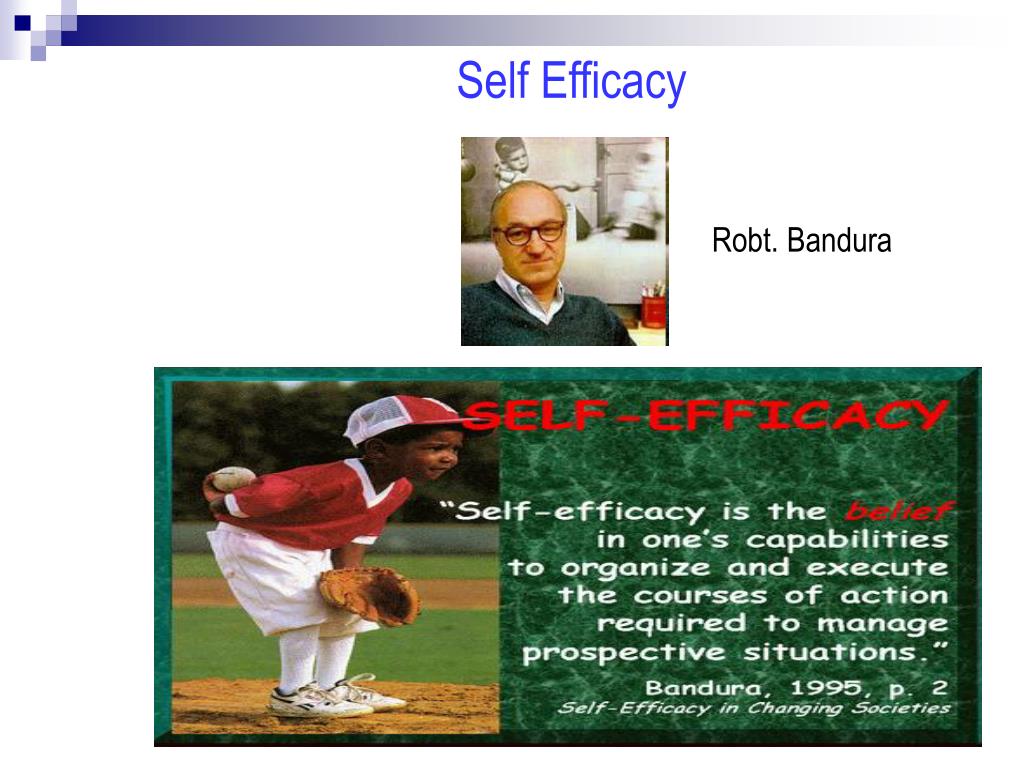 Self Efficacy

Robt. Bandura

SELF-EFFICACY

"Self-efficacy is the belief in one's capabilities to organize and execute the courses of action required to manage prospective situations."

Bandura, 1995, p. 2
Self-Efficacy in Changing Societies